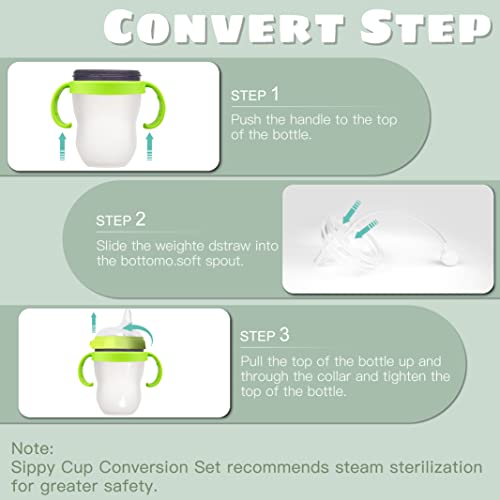 CONVERT STEP

STEP 1
Push the handle to the top of the bottle.

STEP 2
Slide the weighte dstraw into the bottomo.soft spout.

STEP 3
Pull the top of the bottle up and through the collar and tighten the top of the bottle.

Note:
Sippy Cup Conversion Set recommends steam sterilization for greater safety.